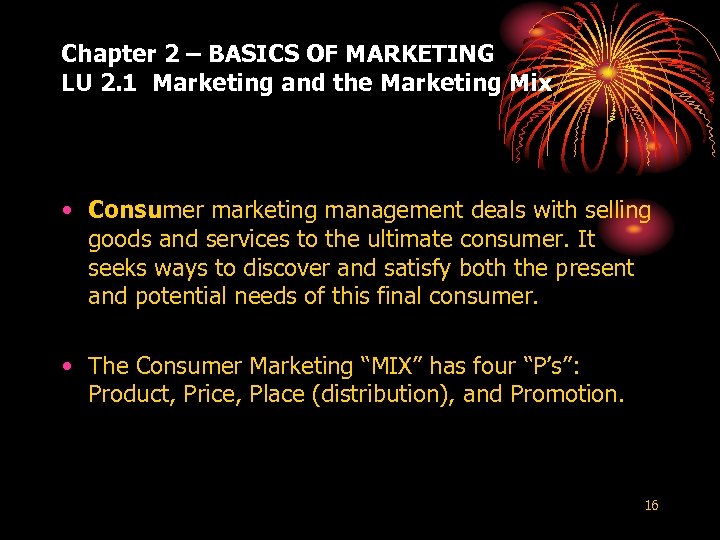 Chapter 2 – BASICS OF MARKETING
LU 2.1 Marketing and the Marketing Mix

• Consumer marketing management deals with selling goods and services to the ultimate consumer. It seeks ways to discover and satisfy both the present and potential needs of this final consumer.

• The Consumer Marketing “MIX” has four “P’s”: Product, Price, Place (distribution), and Promotion.

16